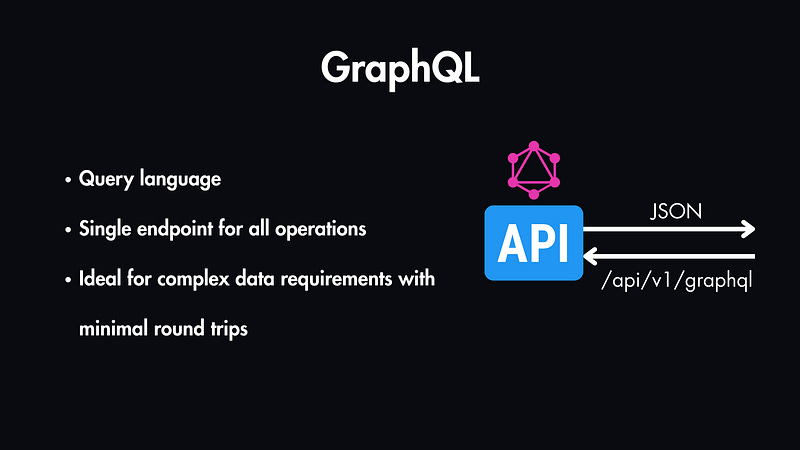 GraphQL

• Query language

• Single endpoint for all operations

• Ideal for complex data requirements with minimal round trips

API

JSON

/api/v1/graphql